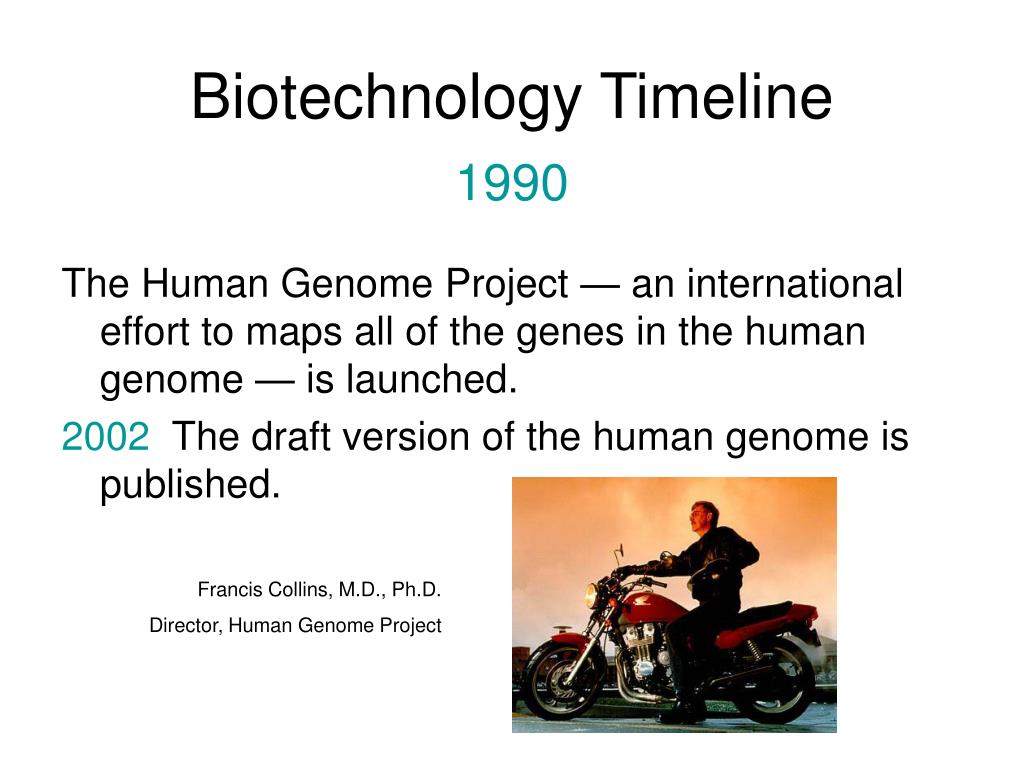 Biotechnology Timeline

1990

The Human Genome Project — an international effort to maps all of the genes in the human genome — is launched.

2002 The draft version of the human genome is published.

Francis Collins, M.D., Ph.D.

Director, Human Genome Project